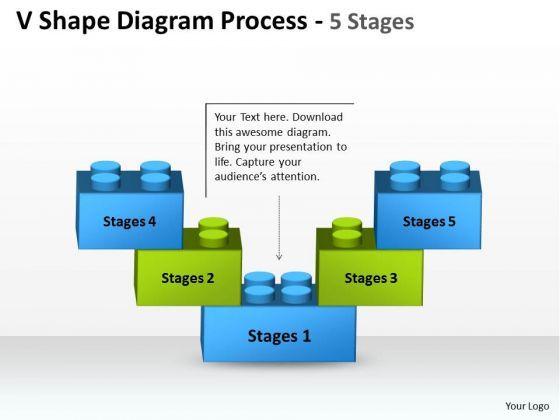 V Shape Diagram Process - 5 Stages

Your Text here. Download this awesome diagram. Bring your presentation to life. Capture your audience's attention.

Stages 4

Stages 5

Stages 2

Stages 3

Stages 1

Your Logo